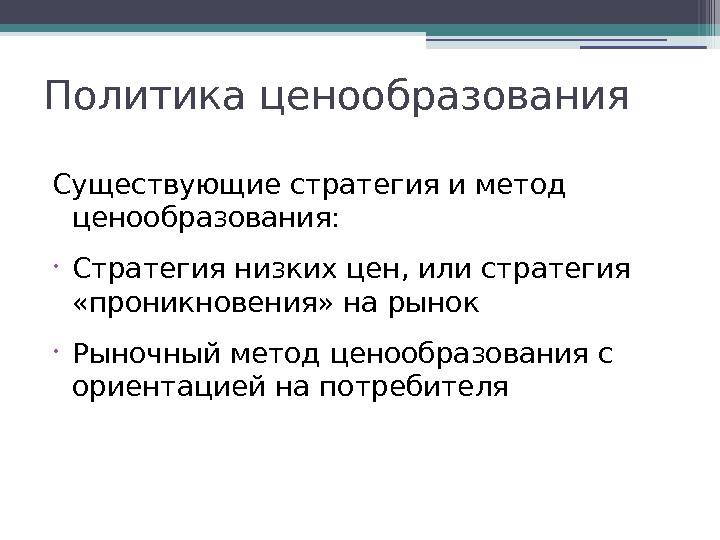 Политика ценообразования

Существующие стратегия и метод ценообразования:

• Стратегия низких цен, или стратегия «проникновения» на рынок

• Рыночный метод ценообразования с ориентацией на потребителя